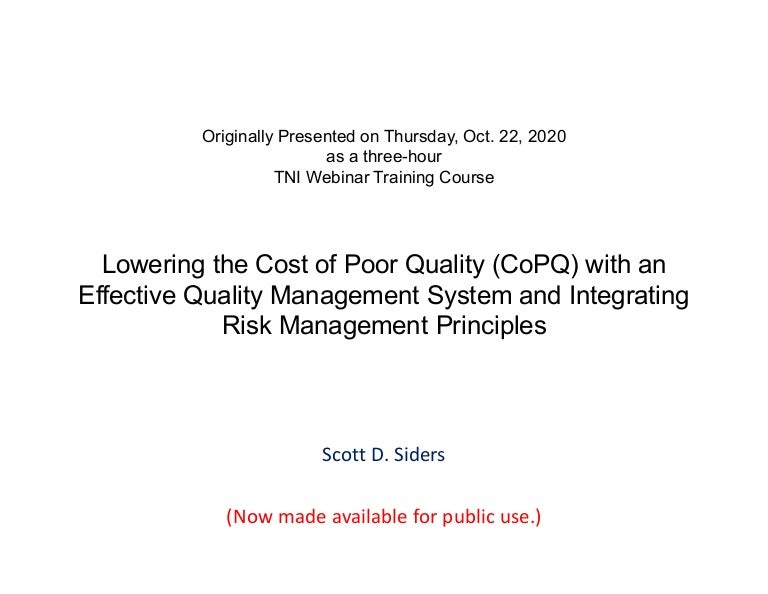 Originally Presented on Thursday, Oct. 22, 2020
as a three-hour
TNI Webinar Training Course

Lowering the Cost of Poor Quality (CoPQ) with an Effective Quality Management System and Integrating Risk Management Principles

Scott D. Siders

(Now made available for public use.)